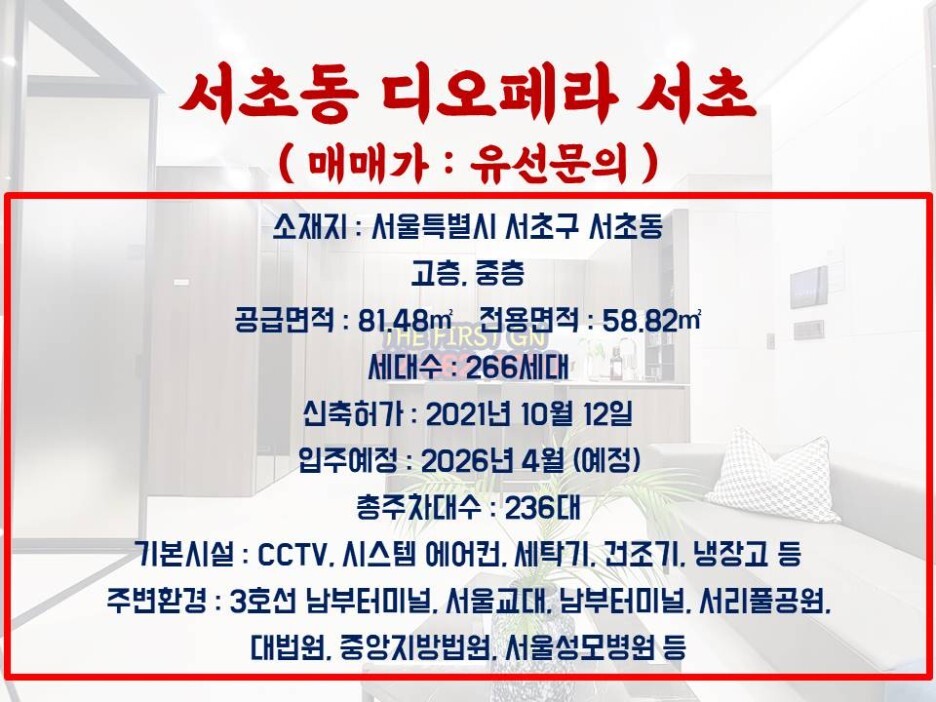 서초동 디오페라 서초
( 매매가 : 유선문의 )

소재지 : 서울특별시 서초구 서초동
고층, 중층
공급면적 : 81.48㎡ 전용면적 : 58.82㎡
THE FIRST GN
세대수 : 266세대
신축허가 : 2021년 10월 12일
입주예정 : 2026년 4월 (예정)
총주차대수 : 236대
기본시설 : CCTV, 시스템 에어컨, 세탁기, 건조기, 냉장고 등
주변환경 : 3호선 남부터미널, 서울교대, 남부터미널, 서리풀공원, 대법원, 중앙지방법원, 서울성모병원 등